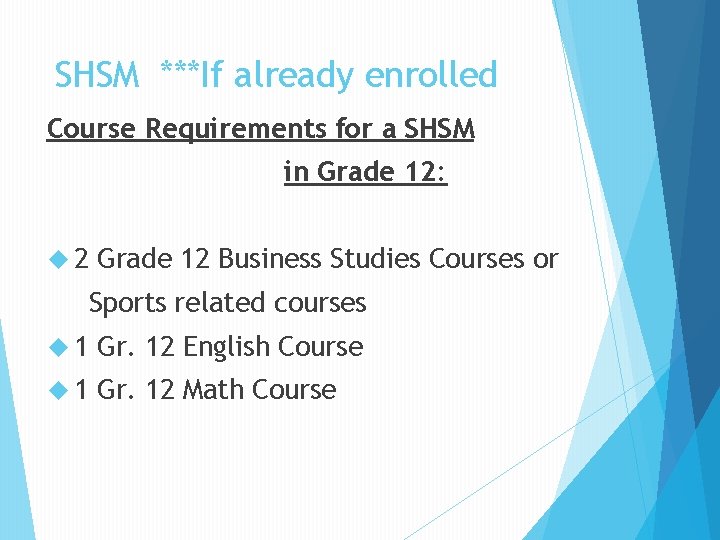 SHSM ***If already enrolled

Course Requirements for a SHSM in Grade 12:

2 Grade 12 Business Studies Courses or Sports related courses
1 Gr. 12 English Course
1 Gr. 12 Math Course